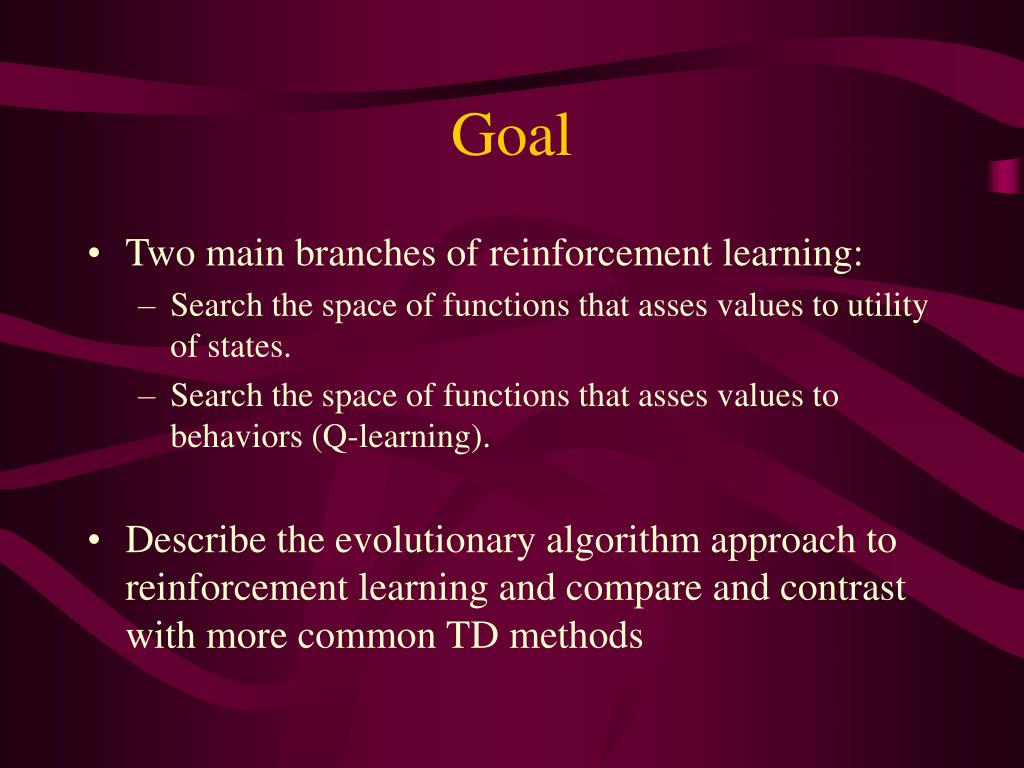 Goal

• Two main branches of reinforcement learning:
– Search the space of functions that asses values to utility of states.
– Search the space of functions that asses values to behaviors (Q-learning).

• Describe the evolutionary algorithm approach to reinforcement learning and compare and contrast with more common TD methods